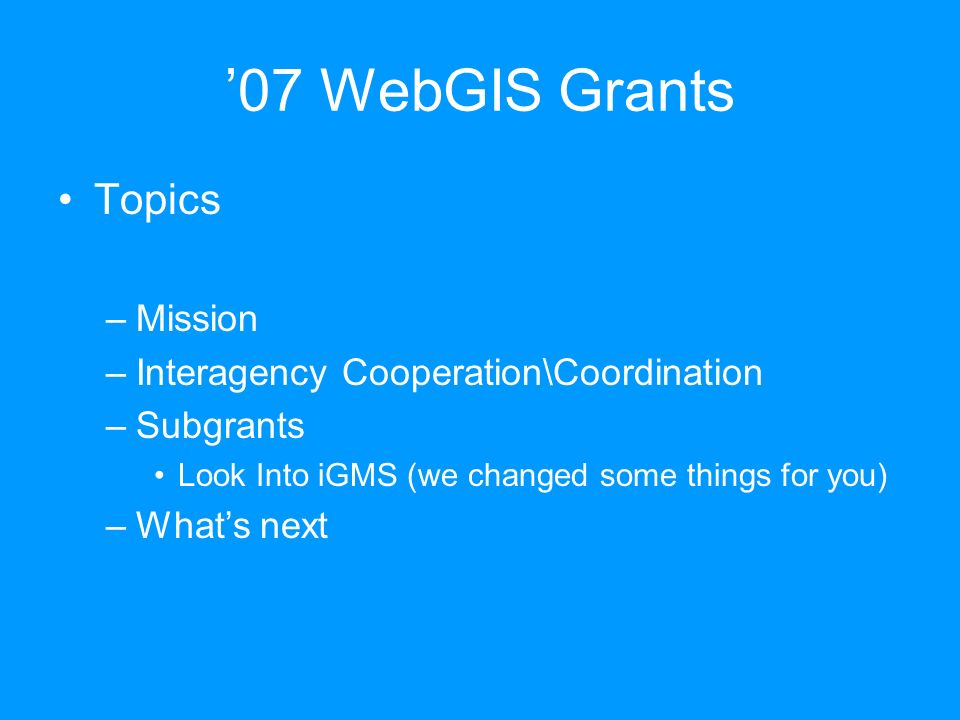 ’07 WebGIS Grants

• Topics

– Mission
– Interagency Cooperation\Coordination
– Subgrants
• Look Into iGMS (we changed some things for you)
– What’s next